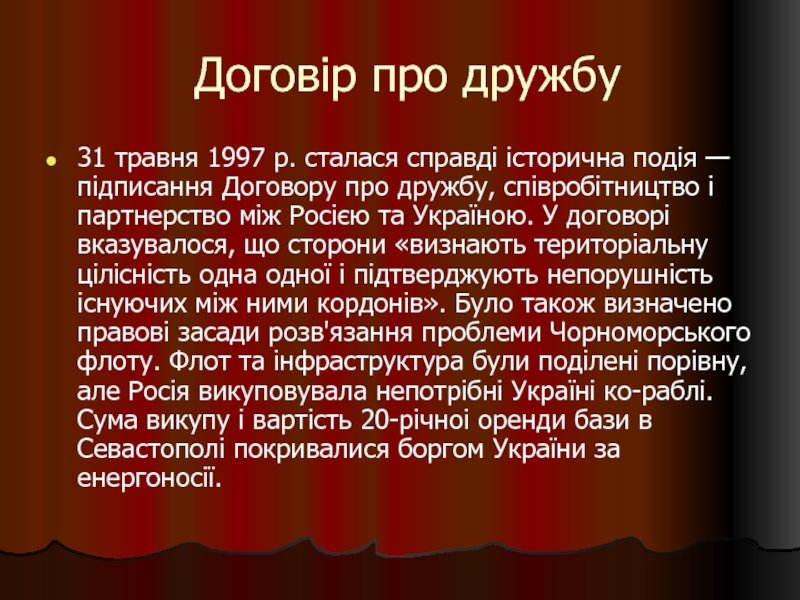 Договір про дружбу

31 травня 1997 р. сталася справді історична подія — підписання Договору про дружбу, співробітництво і партнерство між Росією та Україною. У договорі вказувалося, що сторони «визнають територіальну цілісність одна одної і підтверджують непорушність існуючих між ними кордонів». Було також визначено правові засади розв'язання проблеми Чорноморського флоту. Флот та інфраструктура були поділені порівну, але Росія викуповувала непотрібні Україні ко-раблі. Сума викупу і вартість 20-річної оренди бази в Севастополі покривалися боргом України за енергоносії.